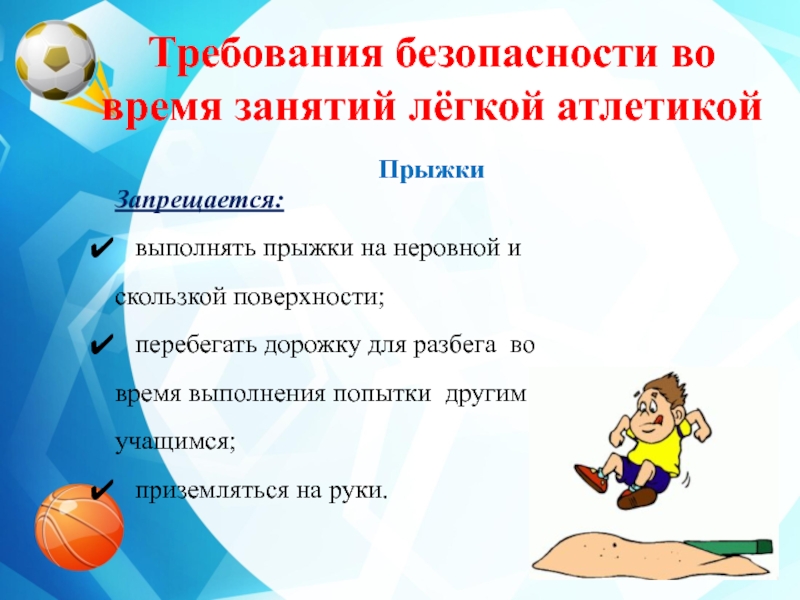 Требования безопасности во время занятий лёгкой атлетикой

Прыжки

Запрещается:

✔ выполнять прыжки на неровной и скользкой поверхности;

✔ перебегать дорожку для разбега во время выполнения попытки другим учащимся;

✔ приземляться на руки.